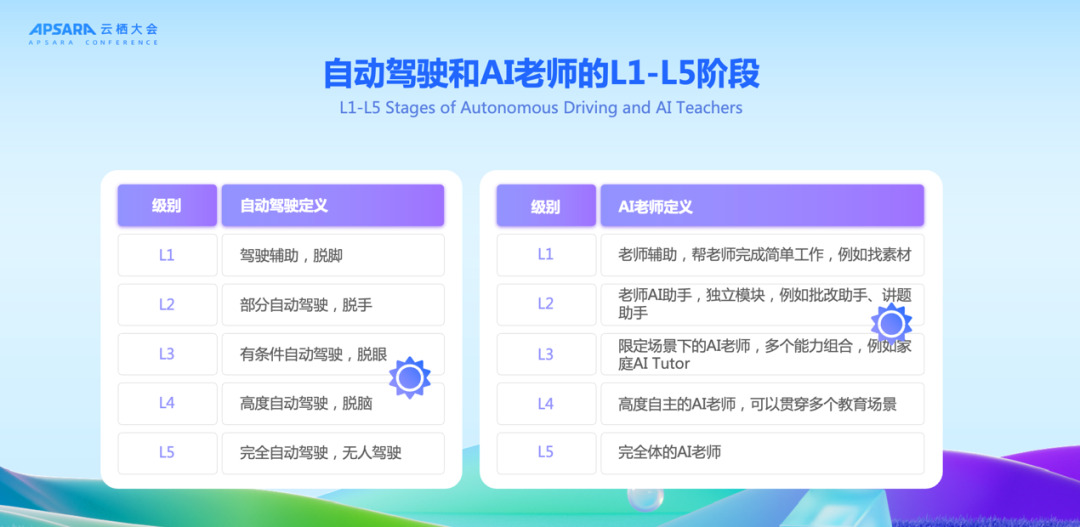 APSARA 云栖大会
APSARA CONFERENCE

自动驾驶和AI老师的L1-L5阶段
L1-L5 Stages of Autonomous Driving and AI Teachers

| 级别 | 自动驾驶定义 |
|---|---|
| L1 | 驾驶辅助，脱脚 |
| L2 | 部分自动驾驶，脱手 |
| L3 | 有条件自动驾驶，脱眼 |
| L4 | 高度自动驾驶，脱脑 |
| L5 | 完全自动驾驶，无人驾驶 |

| 级别 | AI老师定义 |
|---|---|
| L1 | 老师辅助，帮老师完成简单工作，例如找素材 |
| L2 | 老师AI助手，独立模块，例如批改助手、讲题助手 |
| L3 | 限定场景下的AI老师，多个能力组合，例如家庭AI Tutor |
| L4 | 高度自主的AI老师，可以贯穿多个教育场景 |
| L5 | 完全体的AI老师 |